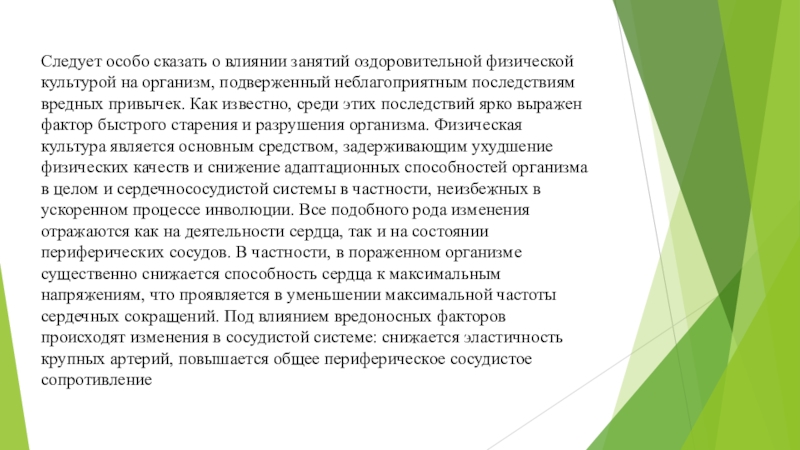 Следует особо сказать о влиянии занятий оздоровительной физической культурой на организм, подверженный неблагоприятным последствиям вредных привычек. Как известно, среди этих последствий ярко выражен фактор быстрого старения и разрушения организма. Физическая культура является основным средством, задерживающим ухудшение физических качеств и снижение адаптационных способностей организма в целом и сердечнососудистой системы в частности, неизбежных в ускоренном процессе инволюции. Все подобного рода изменения отражаются как на деятельности сердца, так и на состоянии периферических сосудов. В частности, в пораженном организме существенно снижается способность сердца к максимальным напряжениям, что проявляется в уменьшении максимальной частоты сердечных сокращений. Под влиянием вредоносных факторов происходят изменения в сосудистой системе: снижается эластичность крупных артерий, повышается общее периферическое сосудистое сопротивление